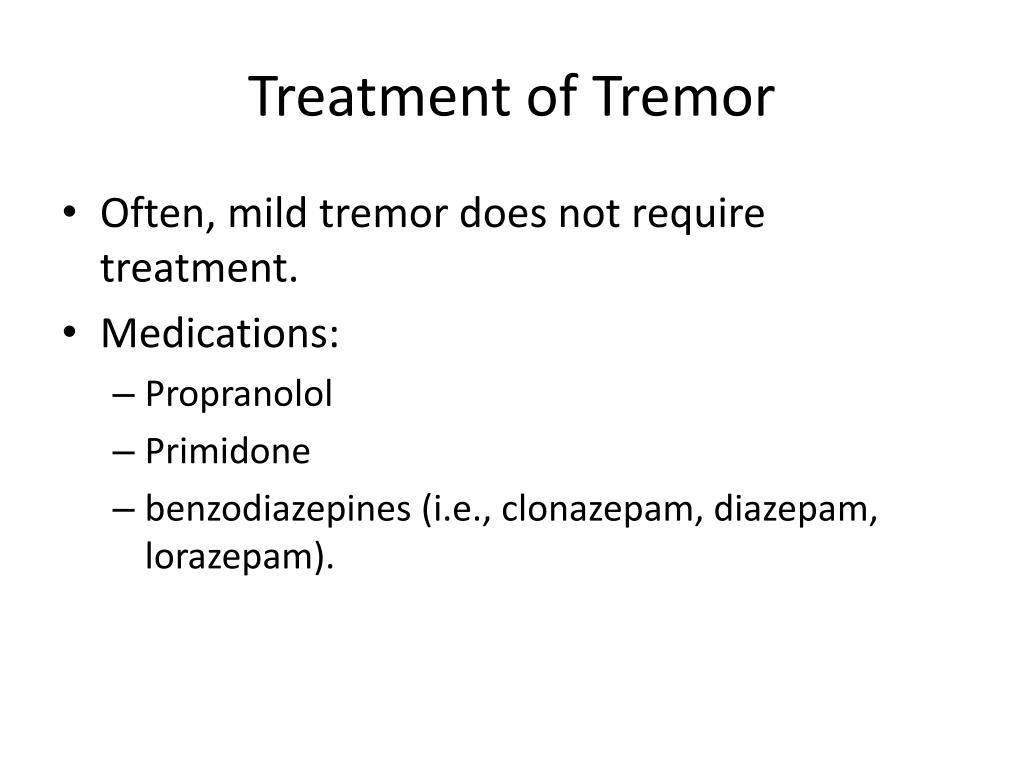 Treatment of Tremor

• Often, mild tremor does not require treatment.
• Medications:
– Propranolol
– Primidone
– benzodiazepines (i.e., clonazepam, diazepam, lorazepam).